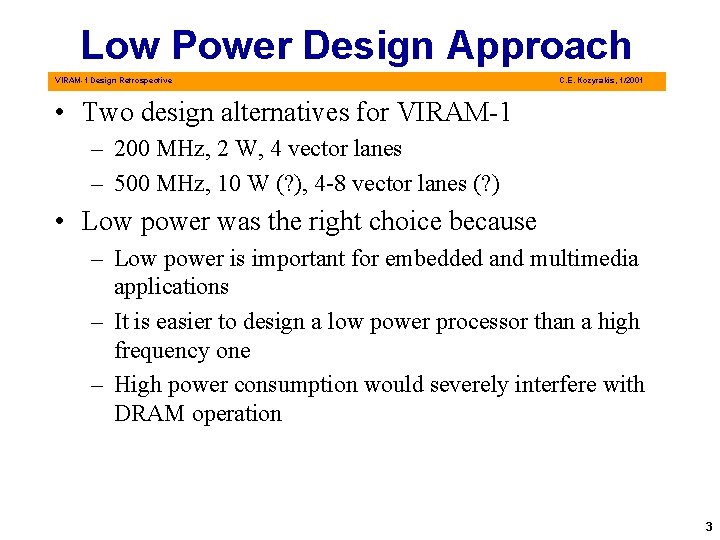 Low Power Design Approach

VIRAM-1 Design Retrospective

C.E. Kozyrakis, 1/2001

• Two design alternatives for VIRAM-1
 – 200 MHz, 2 W, 4 vector lanes
 – 500 MHz, 10 W (?), 4-8 vector lanes (?)
• Low power was the right choice because
 – Low power is important for embedded and multimedia applications
 – It is easier to design a low power processor than a high frequency one
 – High power consumption would severely interfere with DRAM operation

3